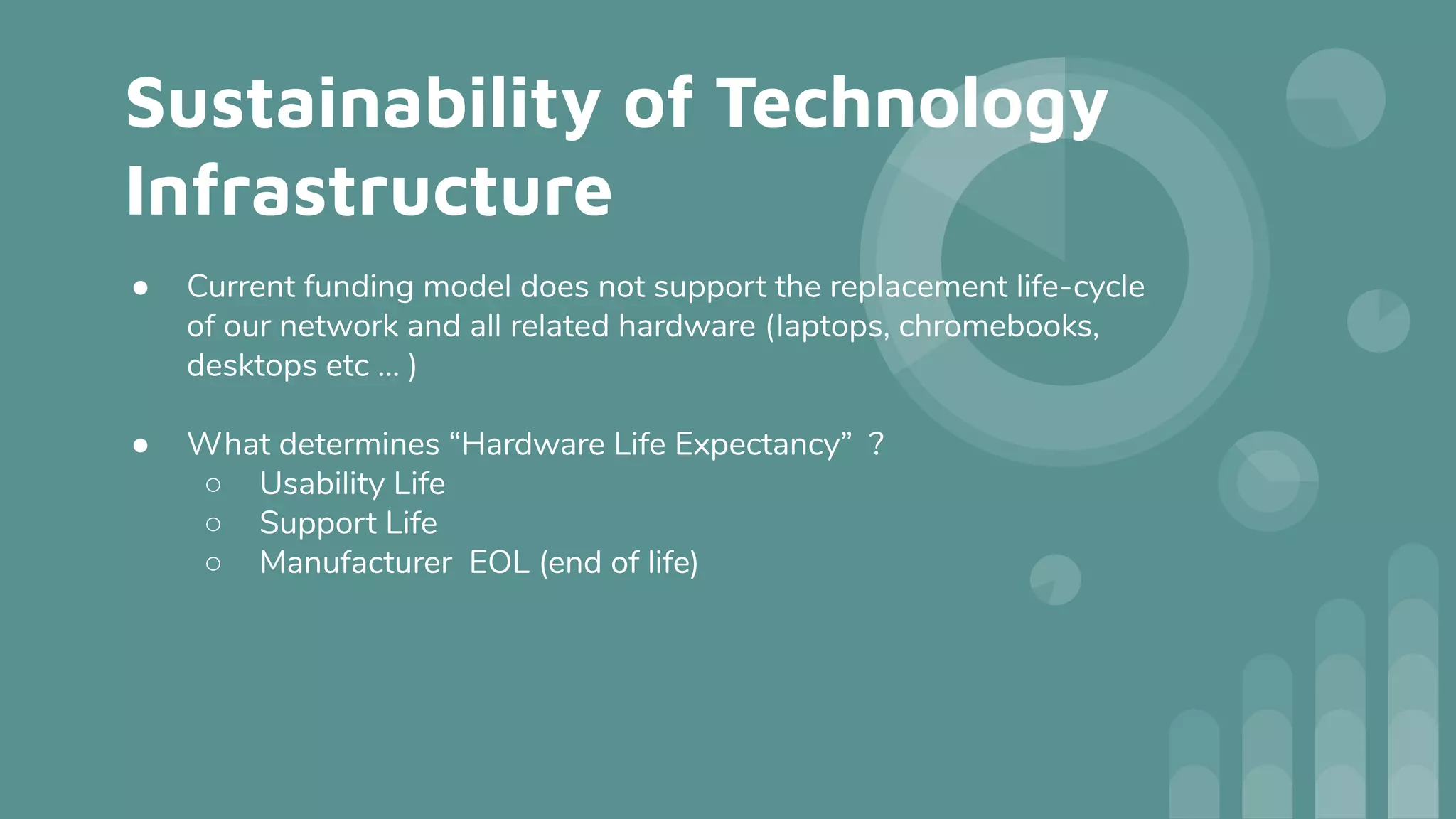 Sustainability of Technology Infrastructure

● Current funding model does not support the replacement life-cycle of our network and all related hardware (laptops, chromebooks, desktops etc … )

● What determines “Hardware Life Expectancy” ?
○ Usability Life
○ Support Life
○ Manufacturer EOL (end of life)